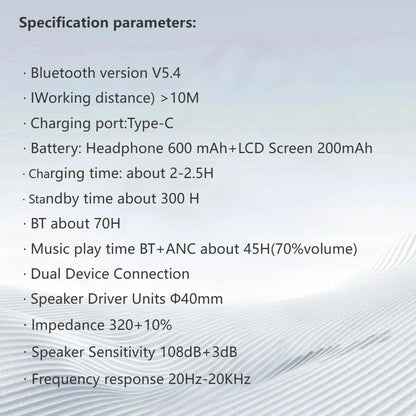 Specification parameters:

· Bluetooth version V5.4

· IWorking distance) >10M

· Charging port:Type-C

· Battery: Headphone 600 mAh+LCD Screen 200mAh

· Charging time: about 2-2.5H

· Standby time about 300 H

· BT about 70H

· Music play time BT+ANC about 45H(70%volume)

· Dual Device Connection

· Speaker Driver Units Φ40mm

· Impedance 320+10%

· Speaker Sensitivity 108dB+3dB

· Frequency response 20Hz-20KHz